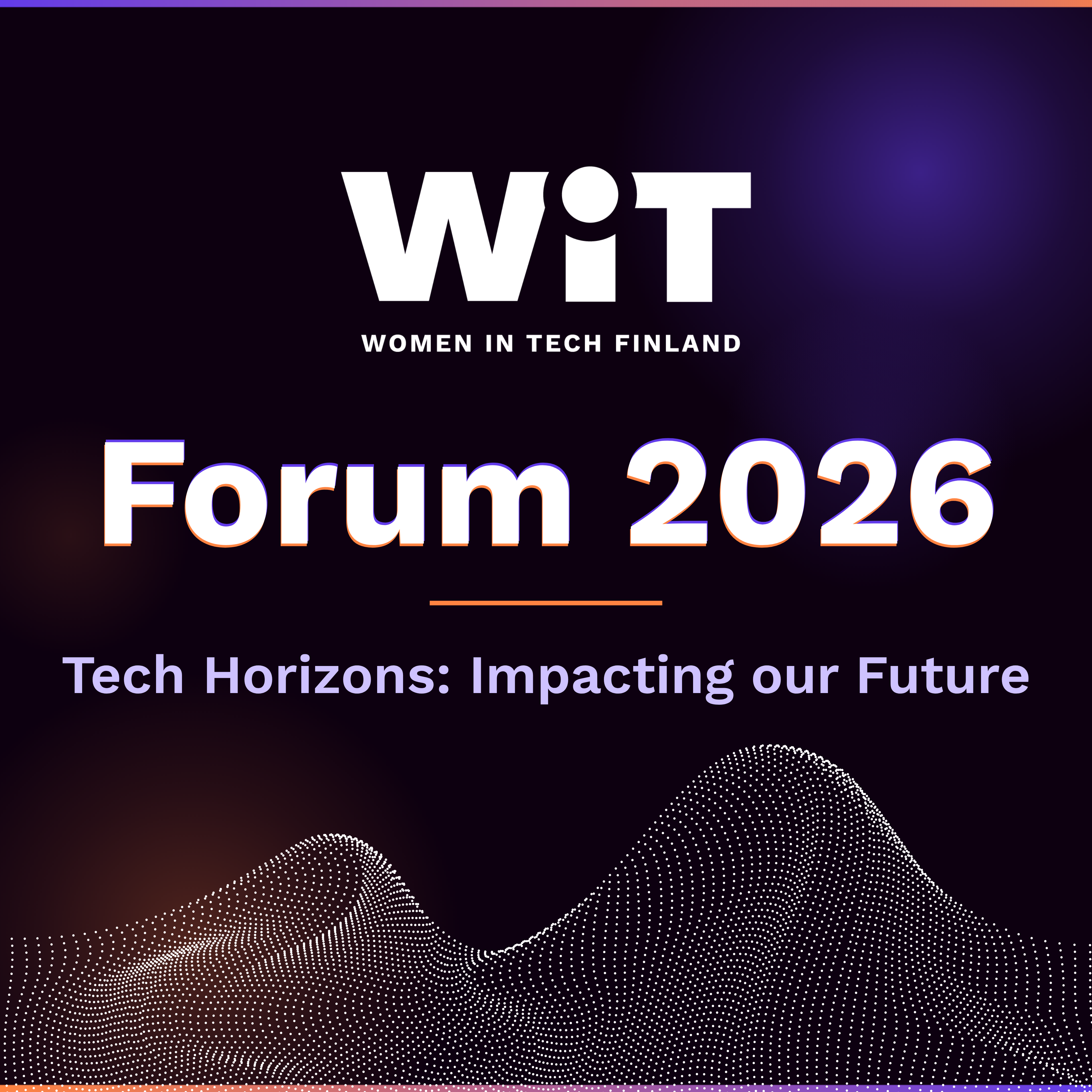 WiT
WOMEN IN TECH FINLAND

Forum 2026

Tech Horizons: Impacting our Future